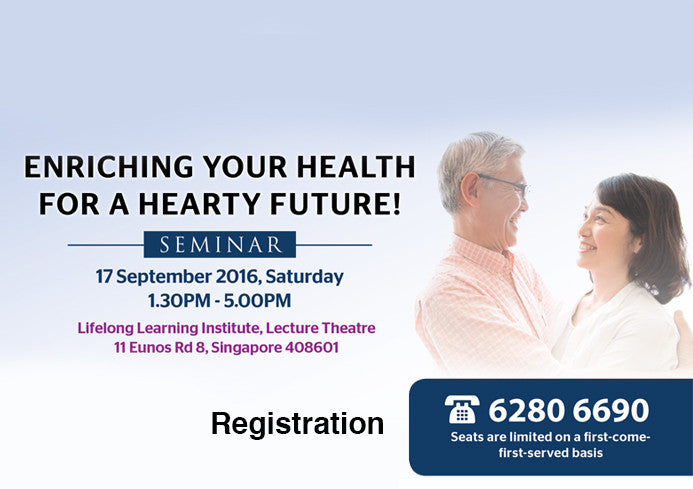 ENRICHING YOUR HEALTH FOR A HEARTY FUTURE!

SEMINAR

17 September 2016, Saturday
1.30PM - 5.00PM

Lifelong Learning Institute, Lecture Theatre
11 Eunos Rd 8, Singapore 408601

Registration

6280 6690

Seats are limited on a first-come-first-served basis